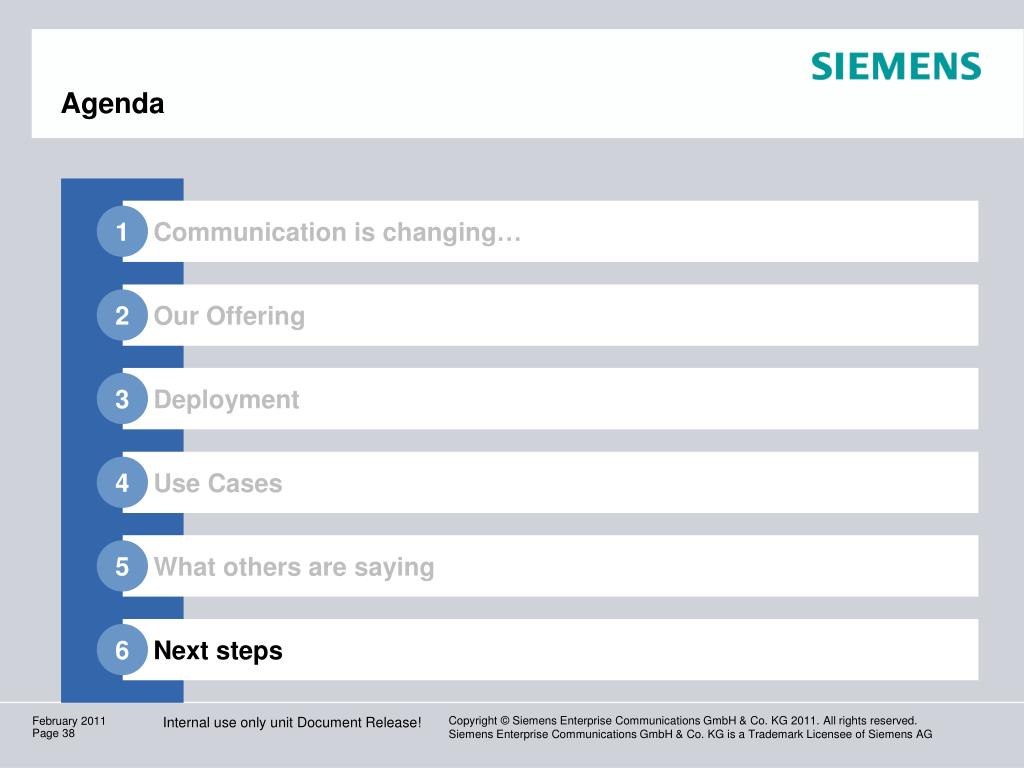 SIEMENS

Agenda

1 Communication is changing…

2 Our Offering

3 Deployment

4 Use Cases

5 What others are saying

6 Next steps

February 2011
Page 38

Internal use only unit Document Release!

Copyright © Siemens Enterprise Communications GmbH & Co. KG 2011. All rights reserved.
Siemens Enterprise Communications GmbH & Co. KG is a Trademark Licensee of Siemens AG